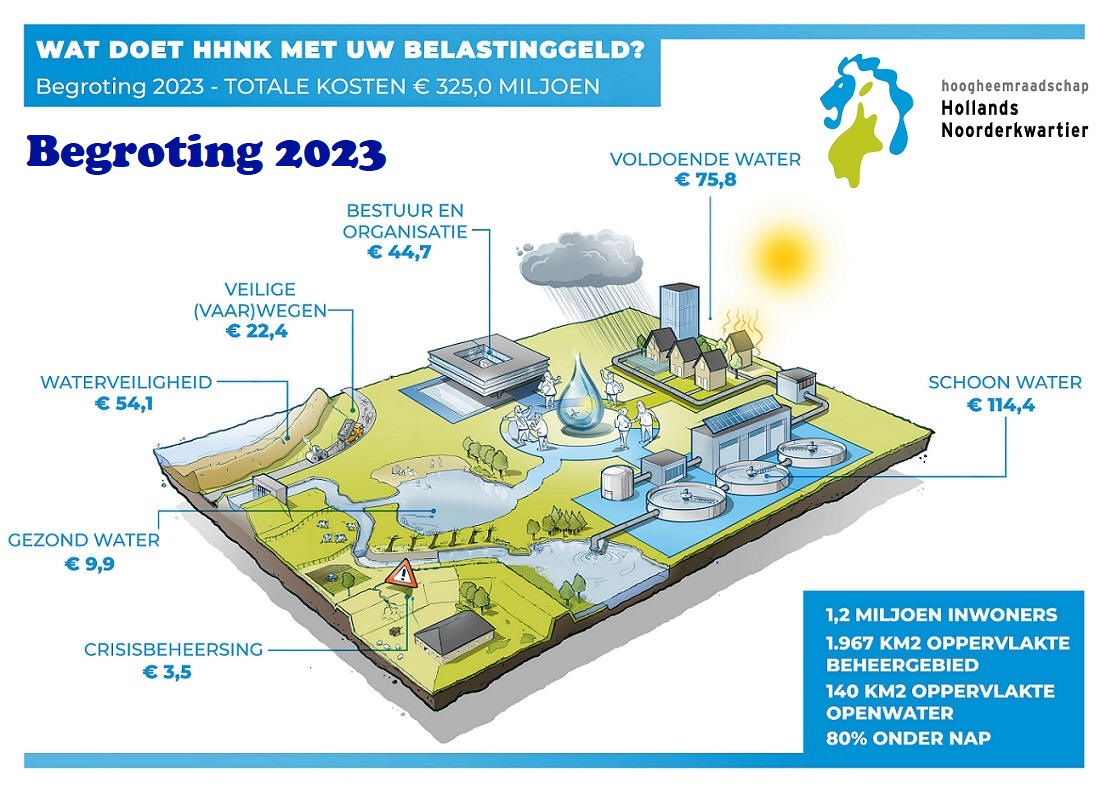 WAT DOET HHNK MET UW BELASTINGGELD?
Begroting 2023 - TOTALE KOSTEN € 325,0 MILJOEN

hoogheemraadschap
Hollands
Noorderkwartier

Begroting 2023

VOLDOENDE WATER
€ 75,8

BESTUUR EN ORGANISATIE
€ 44,7

VEILIGE (VAAR)WEGEN
€ 22,4

WATERVEILIGHEID
€ 54,1

SCHOON WATER
€ 114,4

GEZOND WATER
€ 9,9

CRISISBEHEERSING
€ 3,5

1,2 MILJOEN INWONERS
1.967 KM2 OPPERVLAKTE BEHEERGEBIED
140 KM2 OPPERVLAKTE OPENWATER
80% ONDER NAP